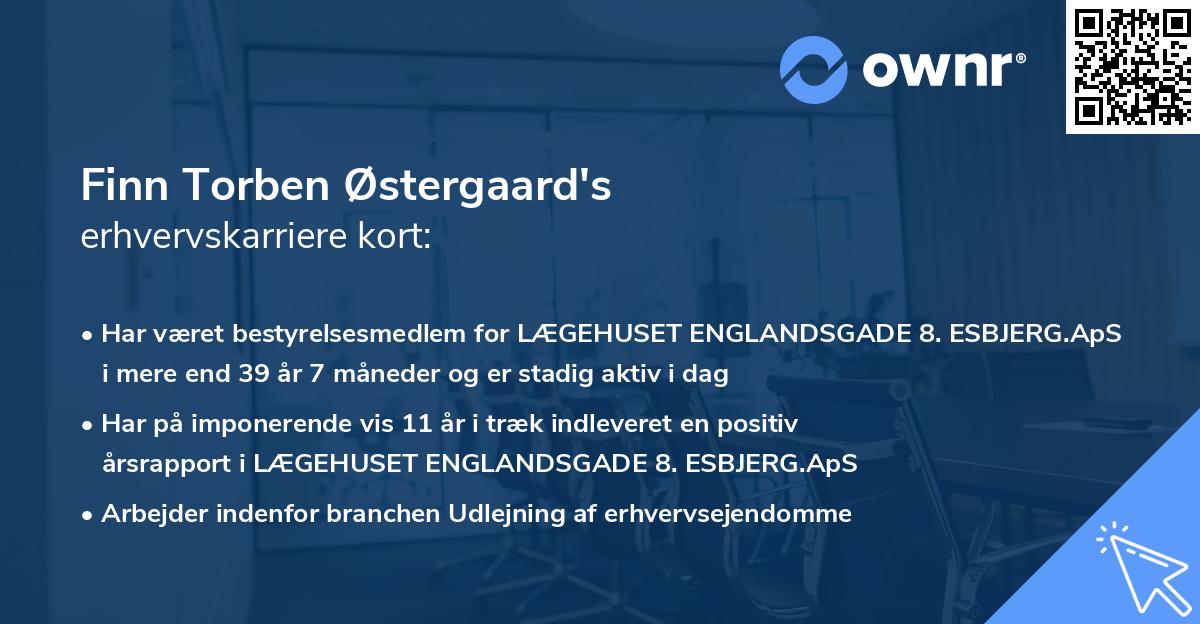 ownr®

Finn Torben Østergaard's
erhvervskarriere kort:

• Har været bestyrelsesmedlem for LÆGEHUSET ENGLANDSGADE 8. ESBJERG.ApS i mere end 39 år 7 måneder og er stadig aktiv i dag

• Har på imponerende vis 11 år i træk indleveret en positiv årsrapport i LÆGEHUSET ENGLANDSGADE 8. ESBJERG.ApS

• Arbejder indenfor branchen Udlejning af erhvervsejendomme